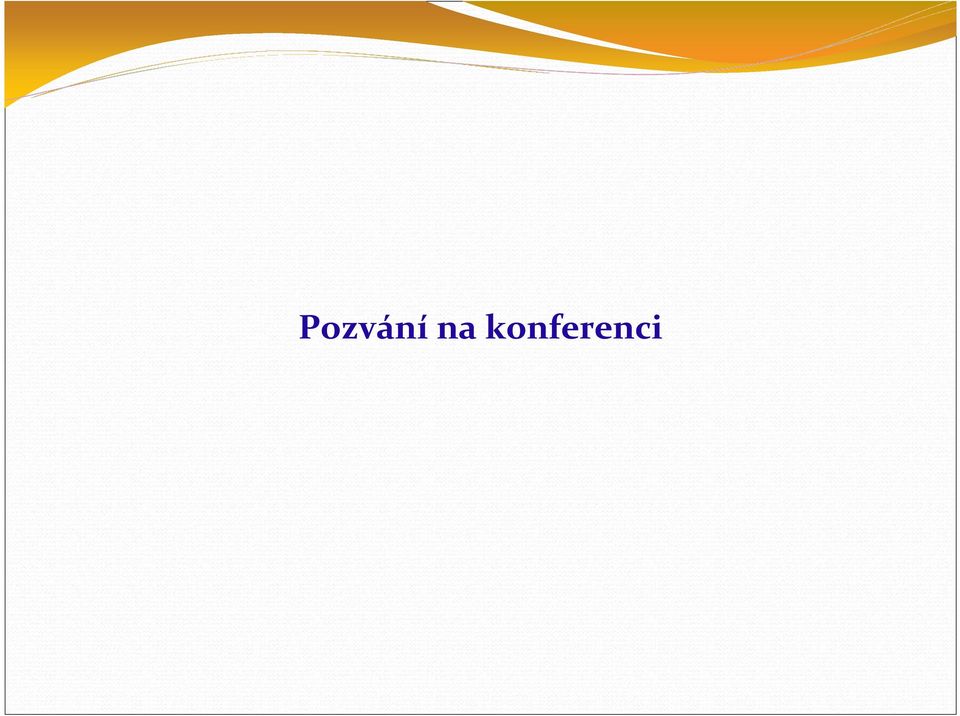 Pozvání na konferenci